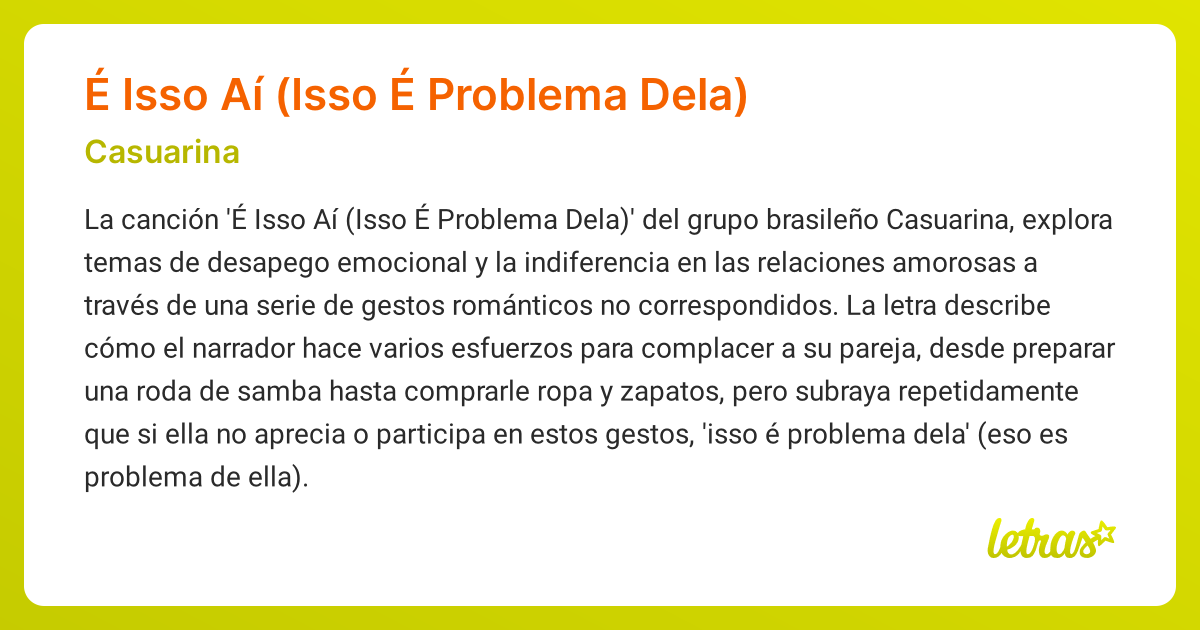 É Isso Aí (Isso É Problema Dela)

Casuarina

La canción 'É Isso Aí (Isso É Problema Dela)' del grupo brasileño Casuarina, explora temas de desapego emocional y la indiferencia en las relaciones amorosas a través de una serie de gestos románticos no correspondidos. La letra describe cómo el narrador hace varios esfuerzos para complacer a su pareja, desde preparar una roda de samba hasta comprarle ropa y zapatos, pero subraya repetidamente que si ella no aprecia o participa en estos gestos, 'isso é problema dela' (eso es problema de ella).

letras